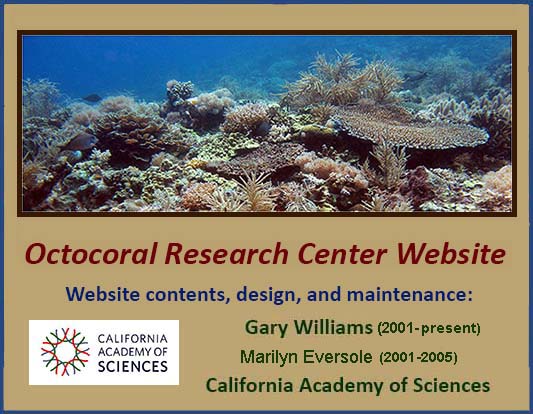 Octocoral Research Center Website

Website contents, design, and maintenance:

CALIFORNIA ACADEMY OF SCIENCES

Gary Williams (2001-present)

Marilyn Eversole (2001-2005)

California Academy of Sciences